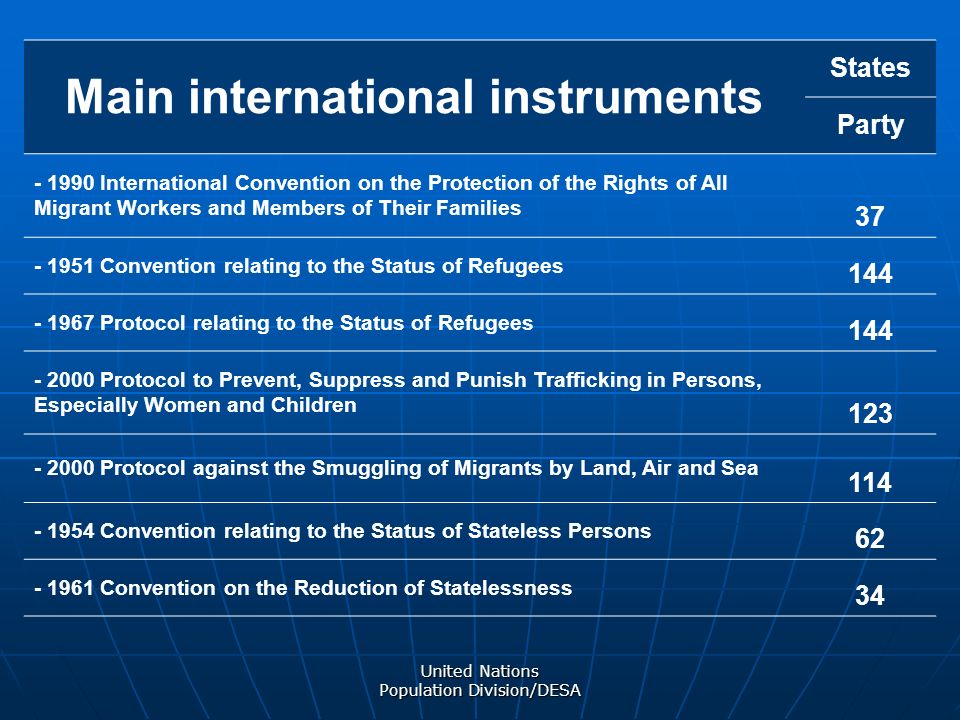 | Main international instruments | States Party |
|---|---|
| - 1990 International Convention on the Protection of the Rights of All Migrant Workers and Members of Their Families | 37 |
| - 1951 Convention relating to the Status of Refugees | 144 |
| - 1967 Protocol relating to the Status of Refugees | 144 |
| - 2000 Protocol to Prevent, Suppress and Punish Trafficking in Persons, Especially Women and Children | 123 |
| - 2000 Protocol against the Smuggling of Migrants by Land, Air and Sea | 114 |
| - 1954 Convention relating to the Status of Stateless Persons | 62 |
| - 1961 Convention on the Reduction of Statelessness | 34 |

United Nations
Population Division/DESA